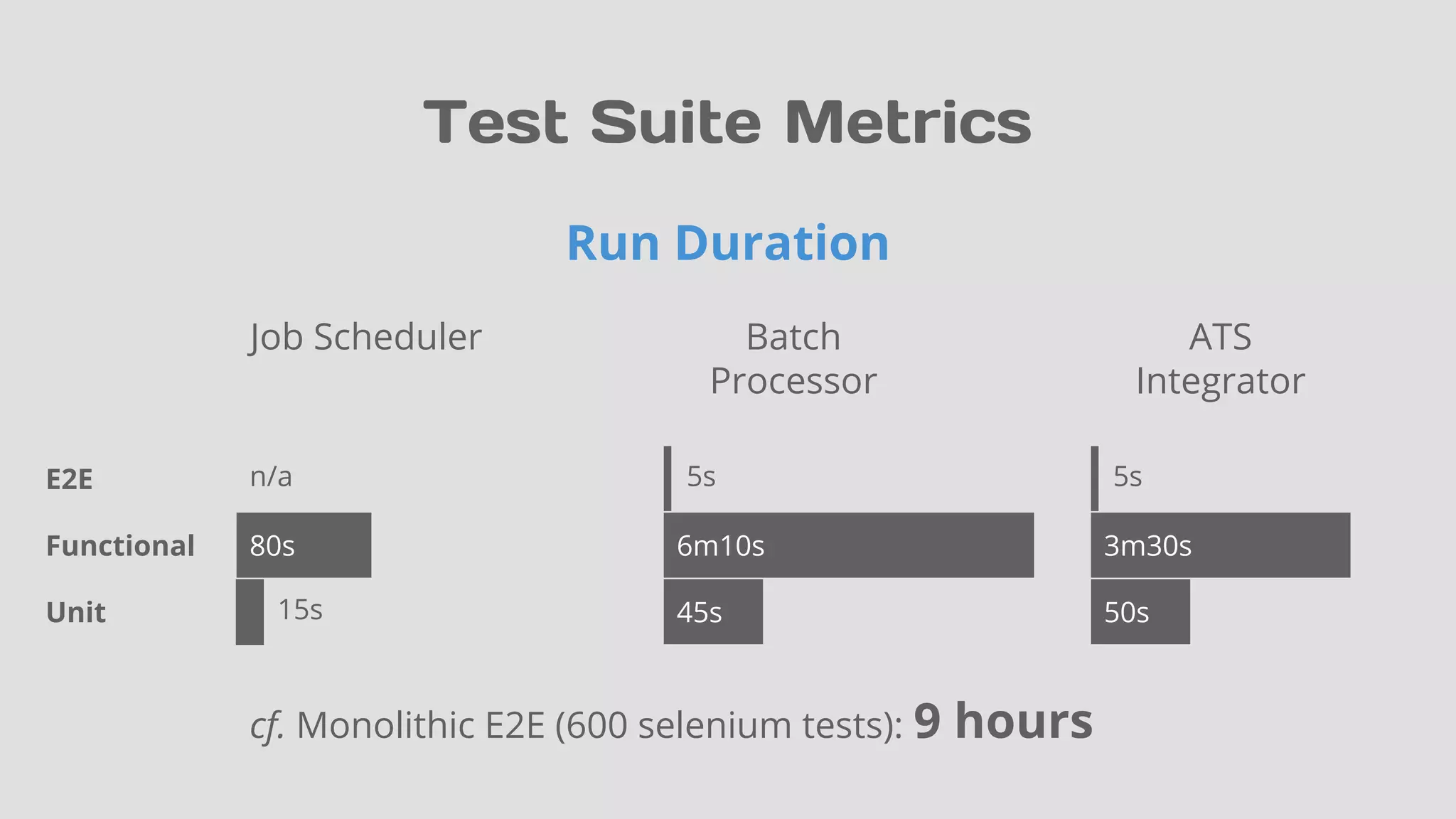 Test Suite Metrics

Run Duration

| | Job Scheduler | Batch Processor | ATS Integrator |
|---|---|---|---|
| E2E | n/a | 5s | 5s |
| Functional | 80s | 6m10s | 3m30s |
| Unit | 15s | 45s | 50s |

cf. Monolithic E2E (600 selenium tests): 9 hours